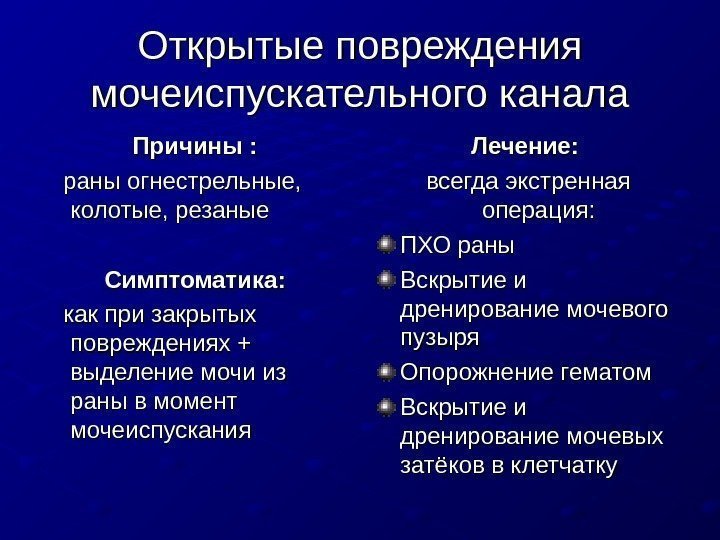 Открытые повреждения мочеиспускательного канала

Причины :

раны огнестрельные, колотые, резаные

Симптоматика:

как при закрытых повреждениях + выделение мочи из раны в момент мочеиспускания

Лечение:

всегда экстренная операция:

ПХО раны

Вскрытие и дренирование мочевого пузыря

Опорожнение гематом

Вскрытие и дренирование мочевых затёков в клетчатку